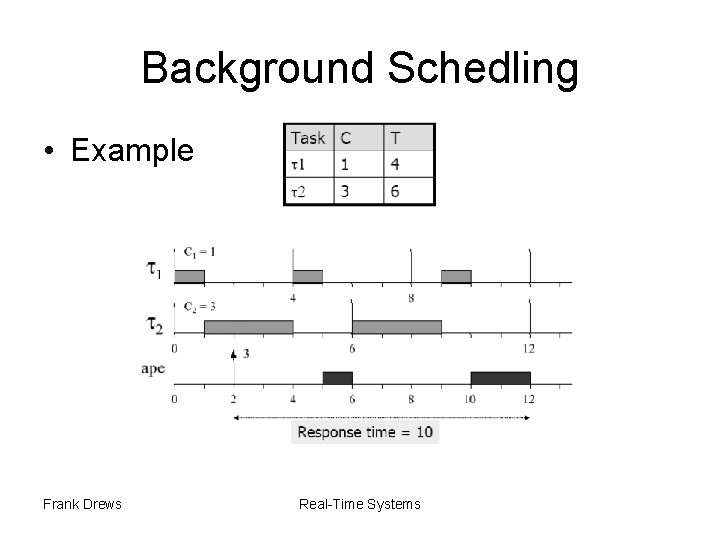 Background Schedling

• Example

| Task | C | T |
|---|---|---|
| τ1 | 1 | 4 |
| τ2 | 3 | 6 |

$C_1 = 1$

$\tau_1$

4

8

$C_2 = 3$

$\tau_2$

0

6

12

3

ape

0

2

4

6

8

10

12

Response time = 10

Frank Drews

Real-Time Systems